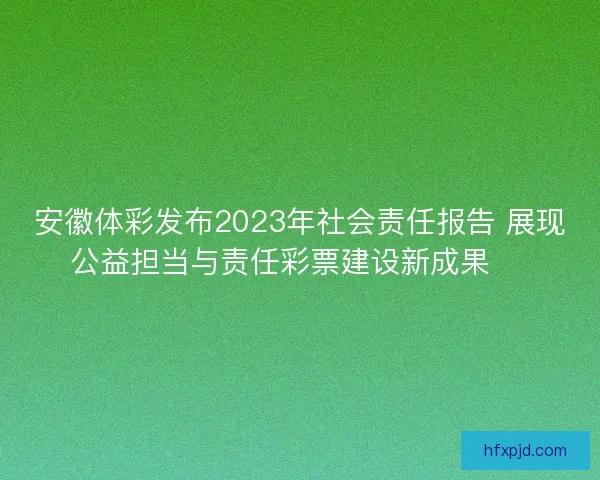 安徽体彩发布2023年社会责任报告 展现公益担当与责任彩票建设新成果

hfxpjd.com